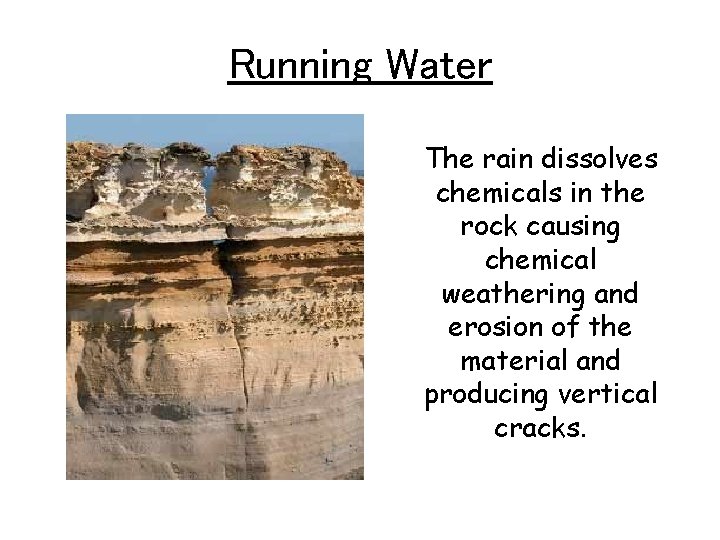 Running Water

The rain dissolves chemicals in the rock causing chemical weathering and erosion of the material and producing vertical cracks.